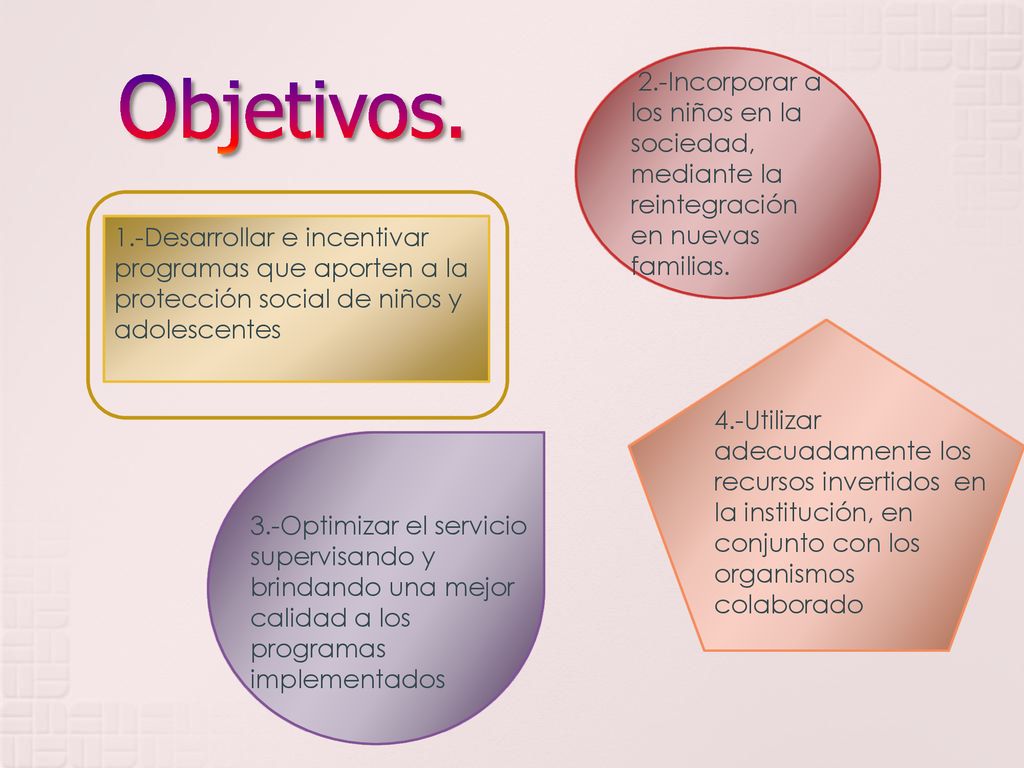 Objetivos.

1.-Desarrollar e incentivar programas que aporten a la protección social de niños y adolescentes

2.-Incorporar a los niños en la sociedad, mediante la reintegración en nuevas familias.

3.-Optimizar el servicio supervisando y brindando una mejor calidad a los programas implementados

4.-Utilizar adecuadamente los recursos invertidos en la institución, en conjunto con los organismos colaborado